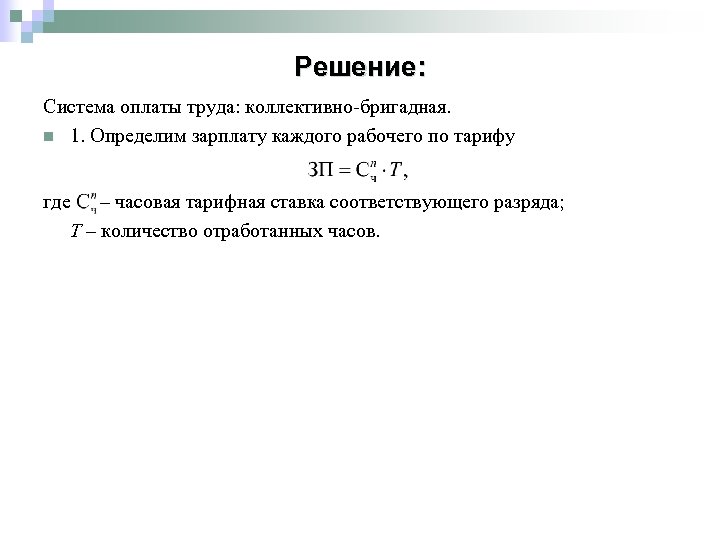 Решение:

Система оплаты труда: коллективно-бригадная.

1. Определим зарплату каждого рабочего по тарифу

$ЗП = С_ч^n \cdot T,$

где $С_ч^n$ – часовая тарифная ставка соответствующего разряда;

$T$ – количество отработанных часов.